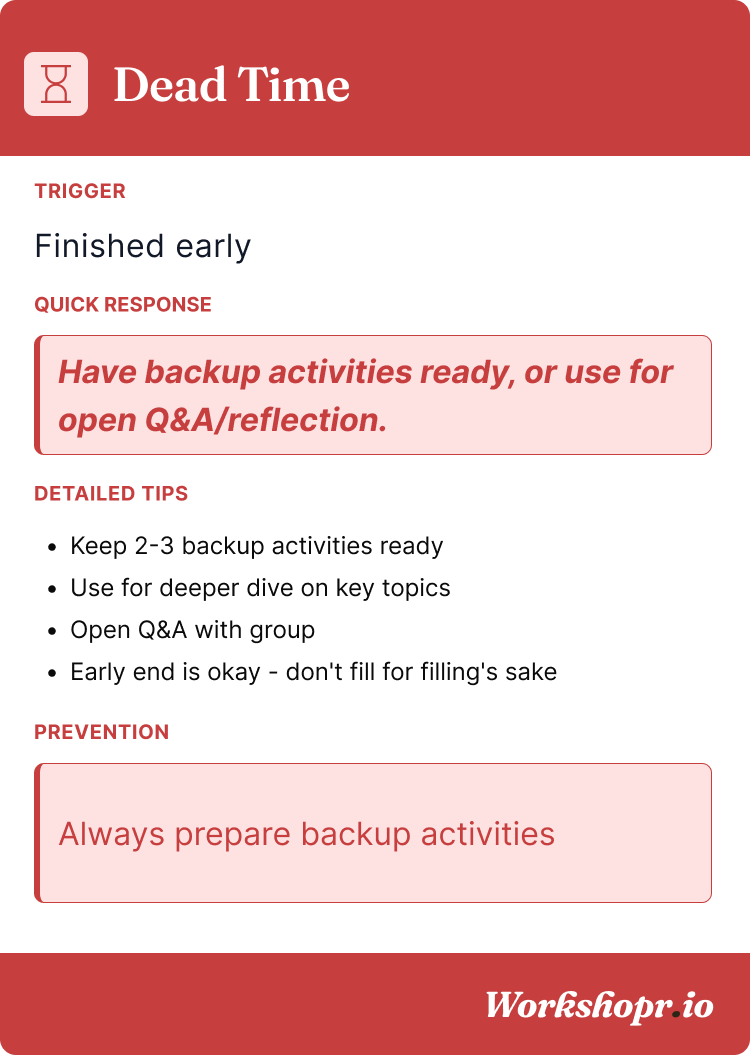 Dead Time

TRIGGER

Finished early

QUICK RESPONSE

Have backup activities ready, or use for open Q&A/reflection.

DETAILED TIPS

• Keep 2-3 backup activities ready
• Use for deeper dive on key topics
• Open Q&A with group
• Early end is okay - don't fill for filling's sake

PREVENTION

Always prepare backup activities

Workshopr.io